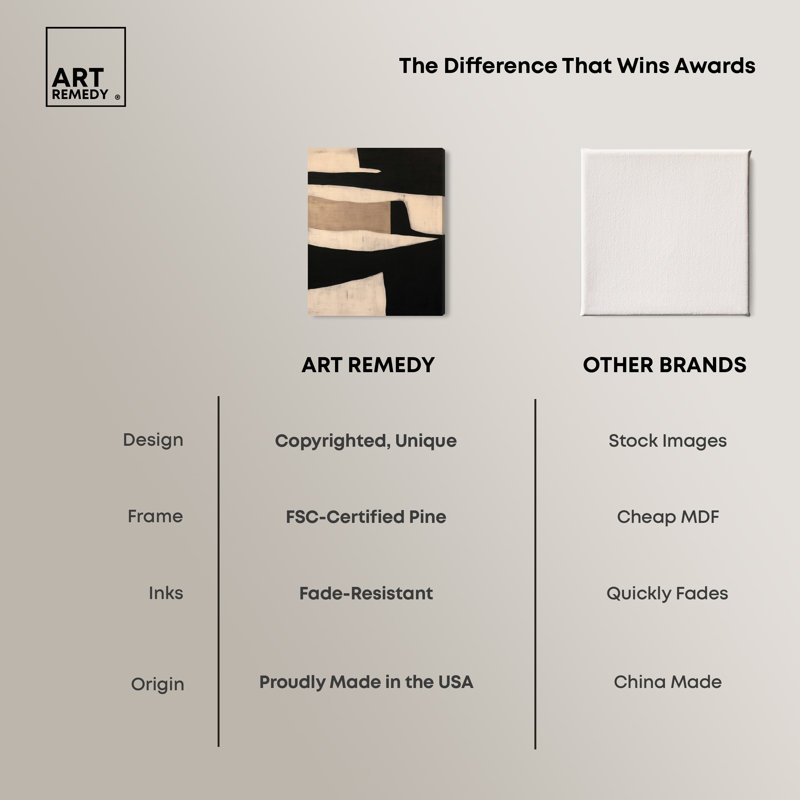 ART REMEDY ®

The Difference That Wins Awards

| | ART REMEDY | OTHER BRANDS |
|---|---|---|
| Design | Copyrighted, Unique | Stock Images |
| Frame | FSC-Certified Pine | Cheap MDF |
| Inks | Fade-Resistant | Quickly Fades |
| Origin | Proudly Made in the USA | China Made |